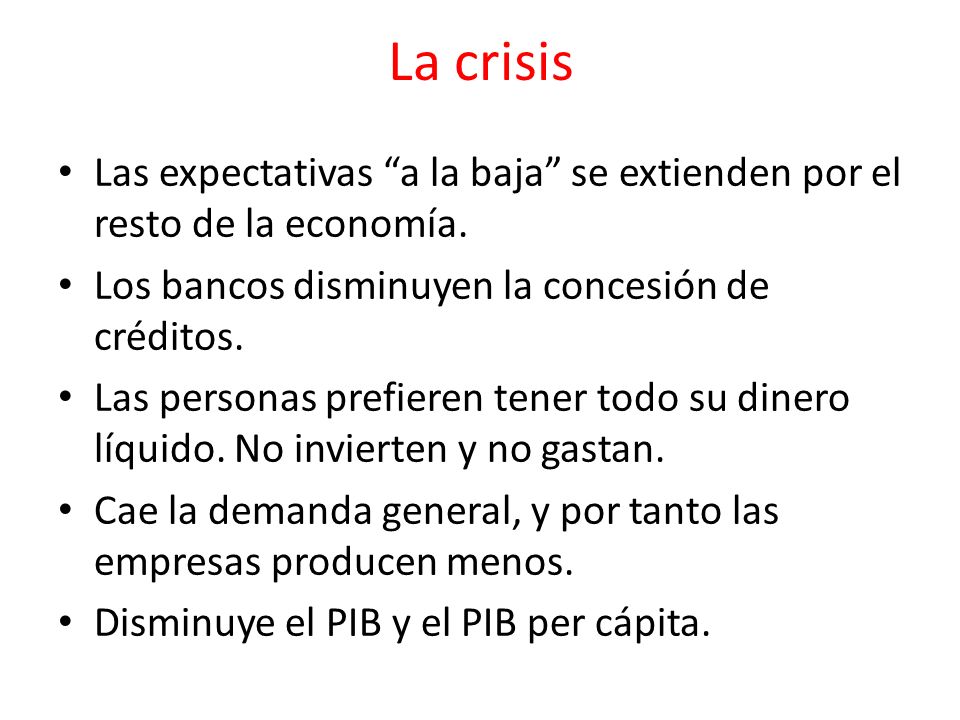 La crisis

• Las expectativas “a la baja” se extienden por el resto de la economía.
• Los bancos disminuyen la concesión de créditos.
• Las personas prefieren tener todo su dinero líquido. No invierten y no gastan.
• Cae la demanda general, y por tanto las empresas producen menos.
• Disminuye el PIB y el PIB per cápita.